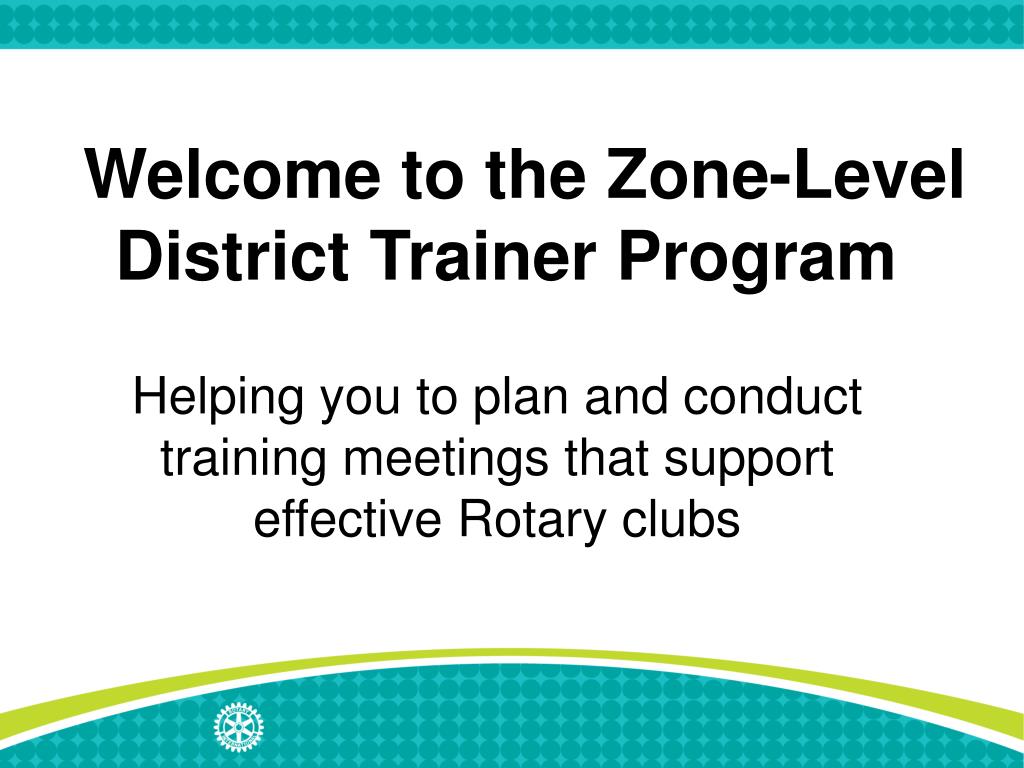 Welcome to the Zone-Level District Trainer Program

Helping you to plan and conduct training meetings that support effective Rotary clubs